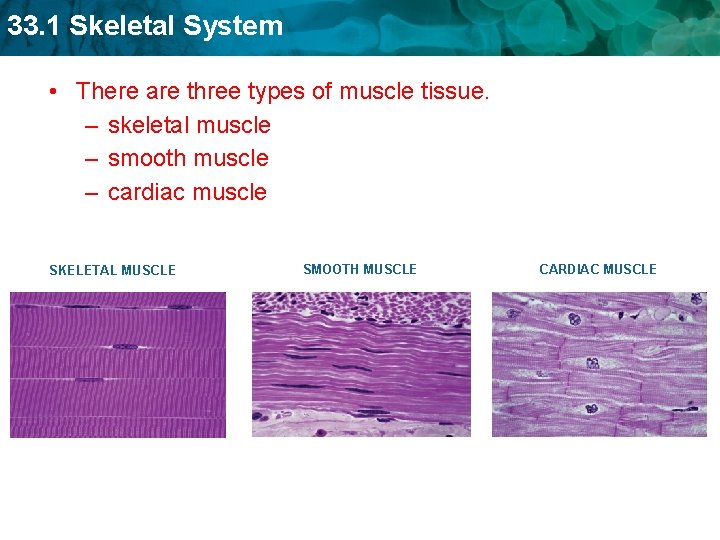 33.1 Skeletal System

• There are three types of muscle tissue.
– skeletal muscle
– smooth muscle
– cardiac muscle

SKELETAL MUSCLE

SMOOTH MUSCLE

CARDIAC MUSCLE